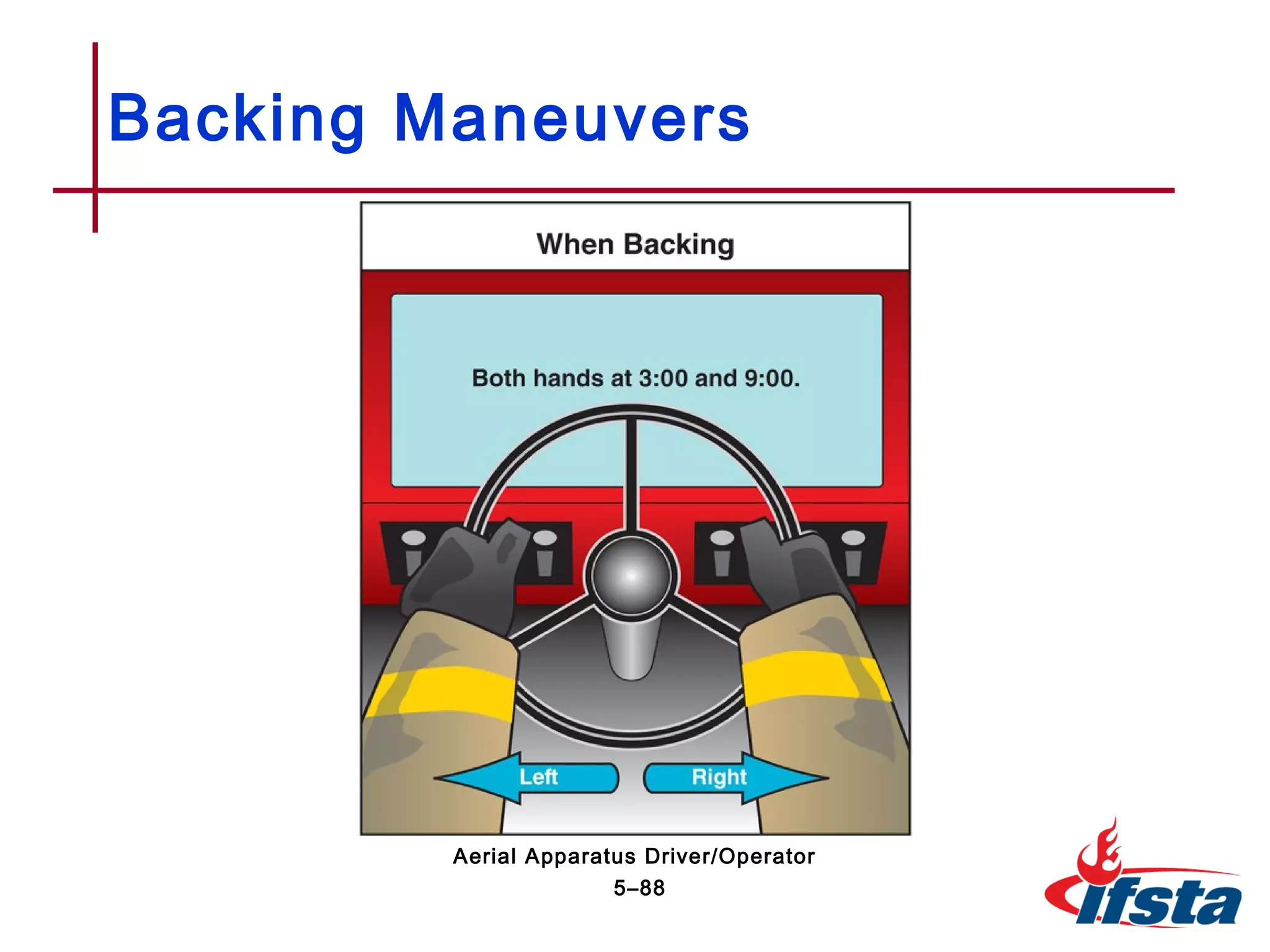 Backing Maneuvers

When Backing

Both hands at 3:00 and 9:00.

Left

Right

Aerial Apparatus Driver/Operator

5–88

ifsta